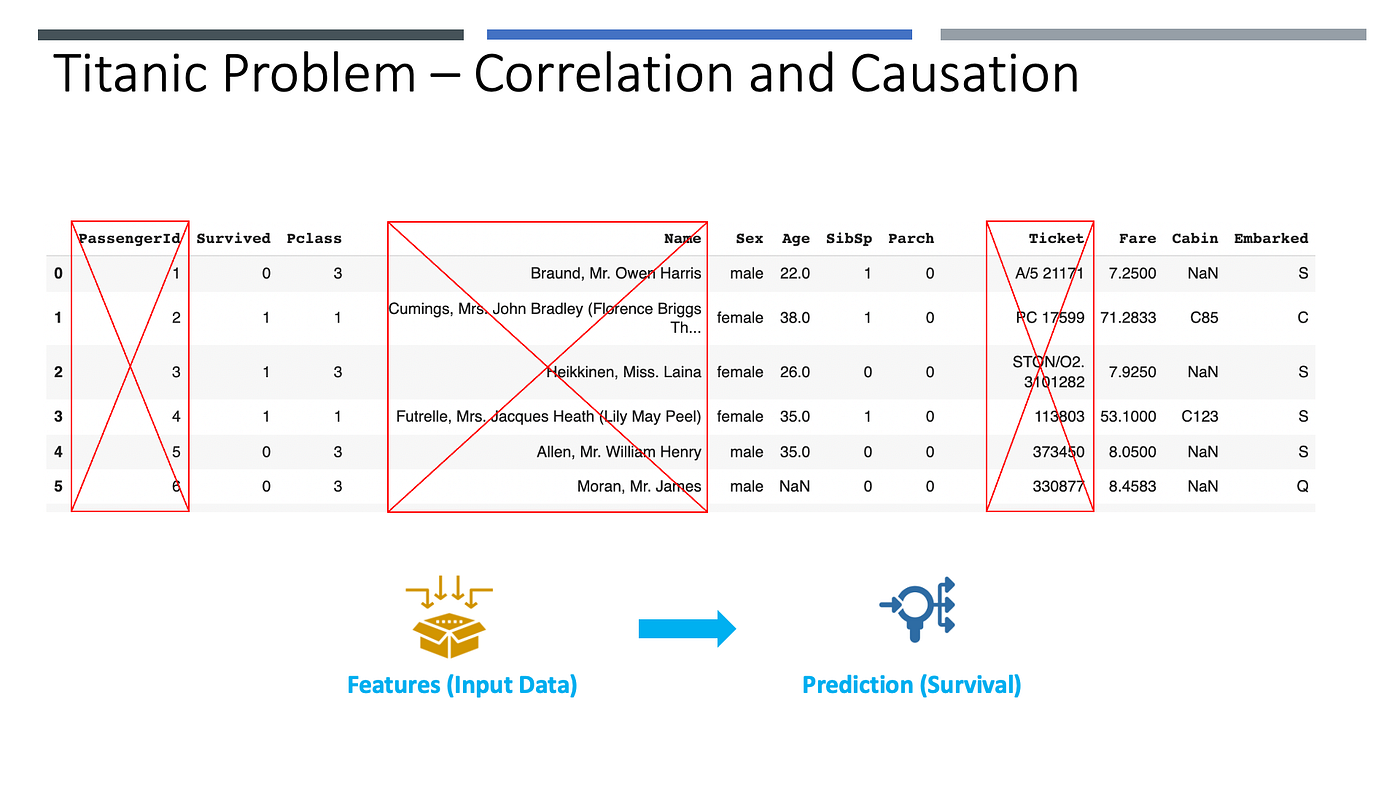 Titanic Problem – Correlation and Causation

| | PassengerId | Survived | Pclass | Name | Sex | Age | SibSp | Parch | Ticket | Fare | Cabin | Embarked |
|---|---|---|---|---|---|---|---|---|---|---|---|---|
| 0 | 1 | 0 | 3 | Braund, Mr. Owen Harris | male | 22.0 | 1 | 0 | A/5 21171 | 7.2500 | NaN | S |
| 1 | 2 | 1 | 1 | Cumings, Mrs. John Bradley (Florence Briggs Th... | female | 38.0 | 1 | 0 | PC 17599 | 71.2833 | C85 | C |
| 2 | 3 | 1 | 3 | Heikkinen, Miss. Laina | female | 26.0 | 0 | 0 | STON/O2. 3101282 | 7.9250 | NaN | S |
| 3 | 4 | 1 | 1 | Futrelle, Mrs. Jacques Heath (Lily May Peel) | female | 35.0 | 1 | 0 | 113803 | 53.1000 | C123 | S |
| 4 | 5 | 0 | 3 | Allen, Mr. William Henry | male | 35.0 | 0 | 0 | 373450 | 8.0500 | NaN | S |
| 5 | 6 | 0 | 3 | Moran, Mr. James | male | NaN | 0 | 0 | 330877 | 8.4583 | NaN | Q |

Features (Input Data)

Prediction (Survival)